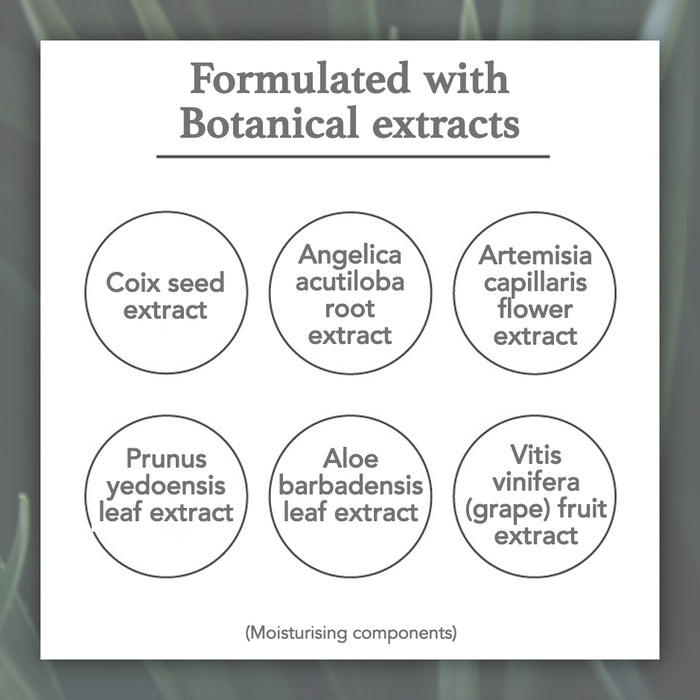 Formulated with Botanical extracts

Coix seed extract

Angelica acutiloba root extract

Artemisia capillaris flower extract

Prunus yedoensis leaf extract

Aloe barbadensis leaf extract

Vitis vinifera (grape) fruit extract

(Moisturising components)